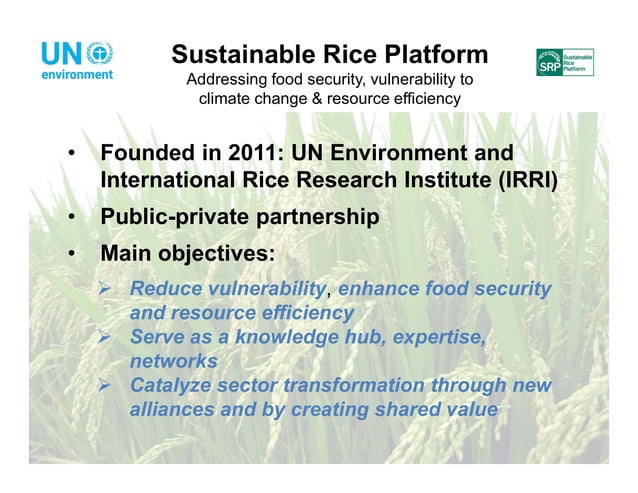 UN environment

Sustainable Rice Platform

Addressing food security, vulnerability to climate change & resource efficiency

SRP Sustainable Rice Platform

• Founded in 2011: UN Environment and International Rice Research Institute (IRRI)

• Public-private partnership

• Main objectives:

➢ Reduce vulnerability, enhance food security and resource efficiency

➢ Serve as a knowledge hub, expertise, networks

➢ Catalyze sector transformation through new alliances and by creating shared value